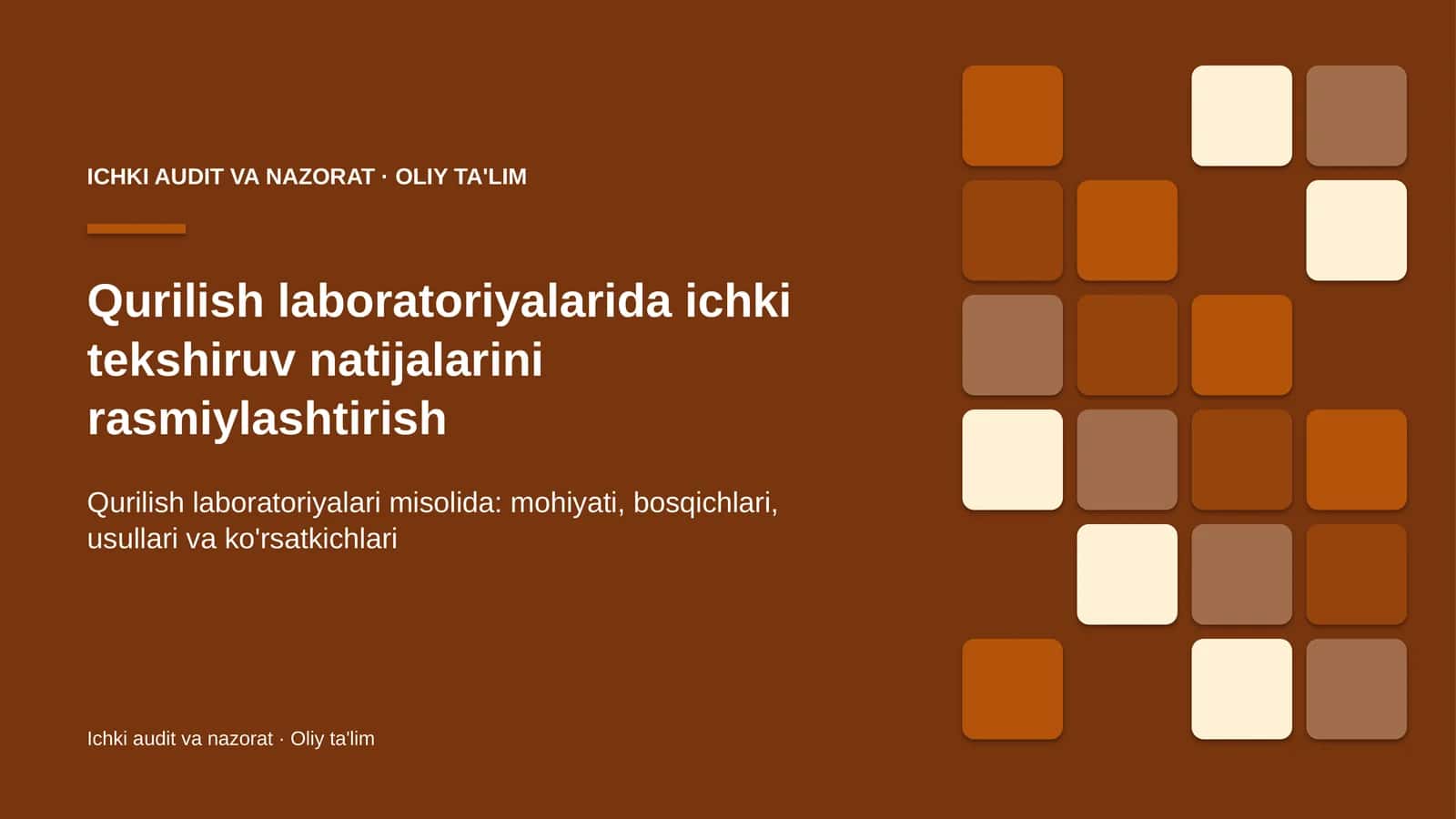 ICHKI AUDIT VA NAZORAT · OLIY TA'LIM

Qurilish laboratoriyalarida ichki tekshiruv natijalarini rasmiylashtirish

Qurilish laboratoriyalari misolida: mohiyati, bosqichlari, usullari va ko'rsatkichlari

Ichki audit va nazorat · Oliy ta'lim